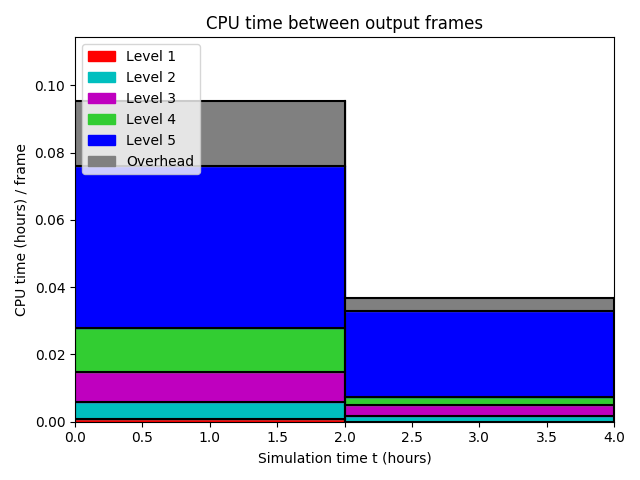 CPU time between output frames

Level 1
Level 2
Level 3
Level 4
Level 5
Overhead

CPU time (hours) / frame

0.10
0.08
0.06
0.04
0.02
0.00

0.0 0.5 1.0 1.5 2.0 2.5 3.0 3.5 4.0

Simulation time t (hours)